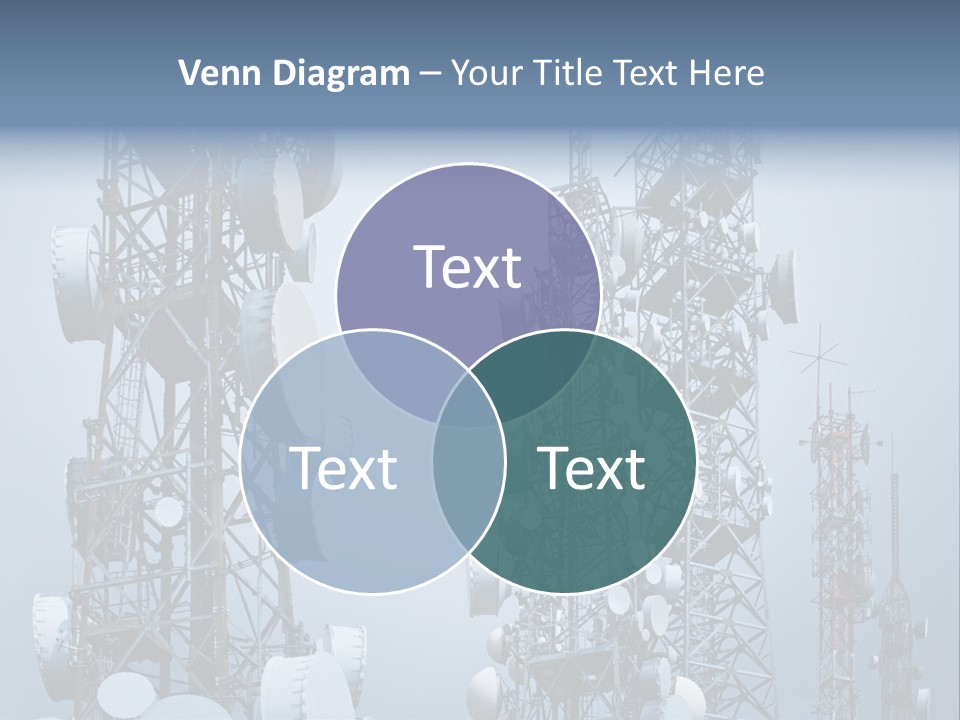 Venn Diagram – Your Title Text Here

Text

Text

Text